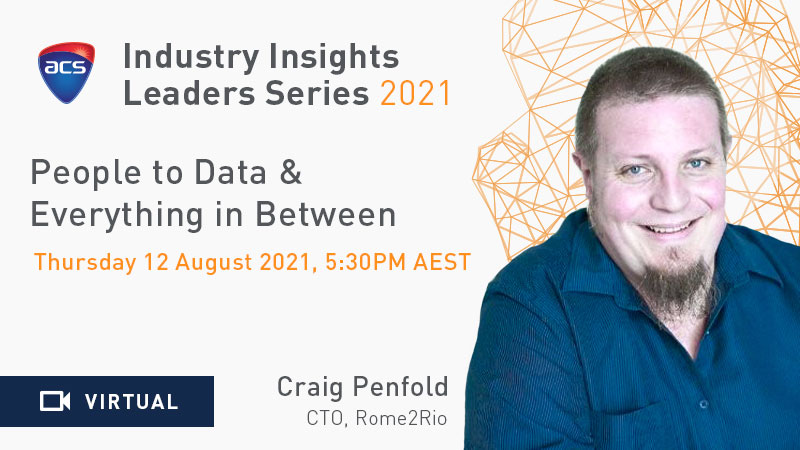 acs

Industry Insights Leaders Series 2021

People to Data & Everything in Between

Thursday 12 August 2021, 5:30PM AEST

VIRTUAL

Craig Penfold
CTO, Rome2Rio